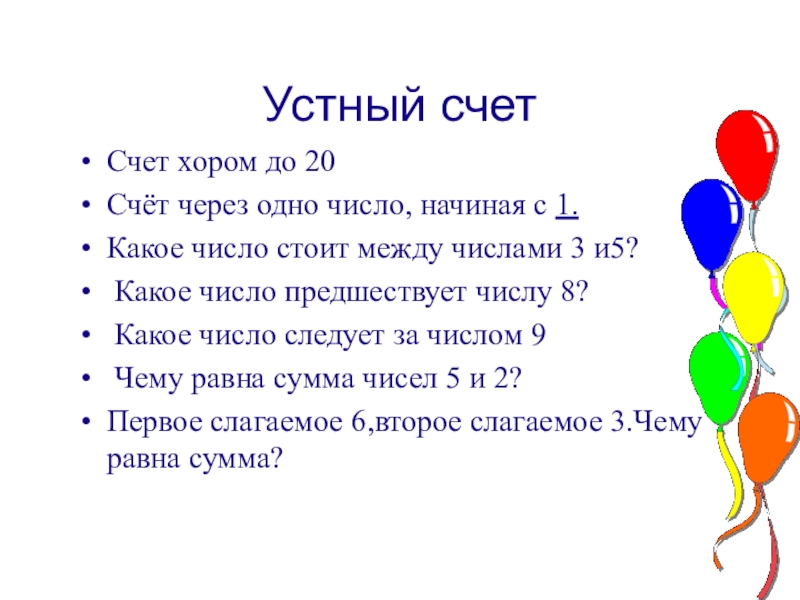 Устный счет

• Счет хором до 20
• Счёт через одно число, начиная с 1.
• Какое число стоит между числами 3 и5?
• Какое число предшествует числу 8?
• Какое число следует за числом 9
• Чему равна сумма чисел 5 и 2?
• Первое слагаемое 6,второе слагаемое 3.Чему равна сумма?